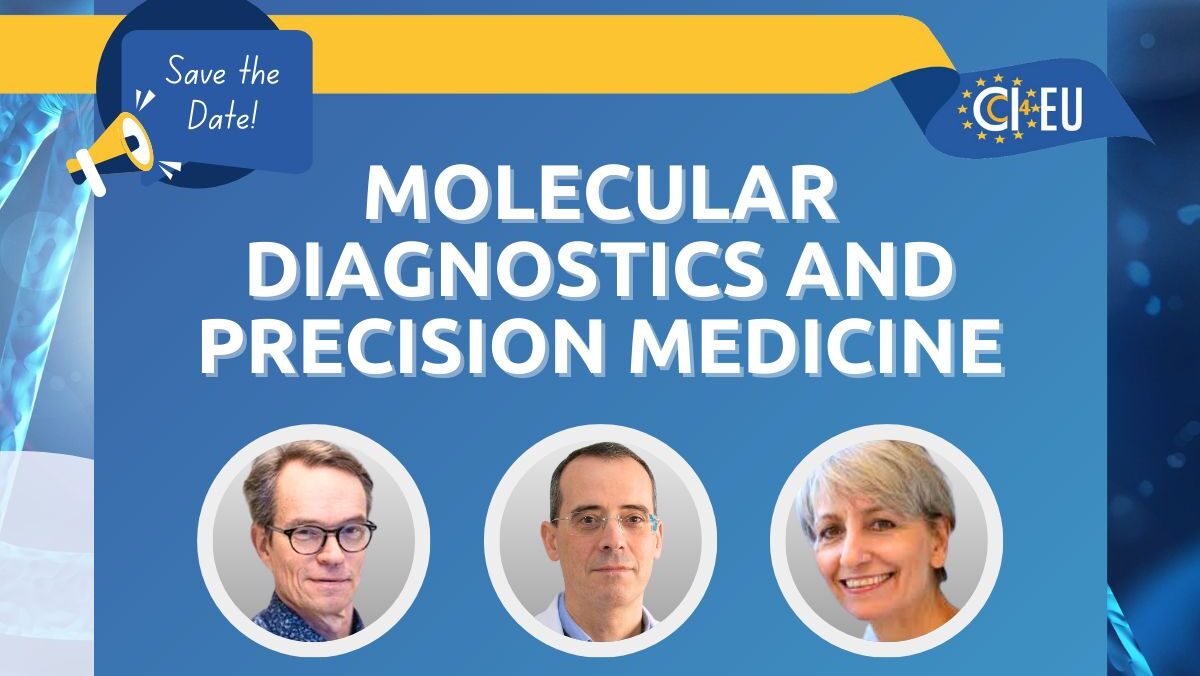 Save the Date!

CCI4EU

MOLECULAR DIAGNOSTICS AND PRECISION MEDICINE